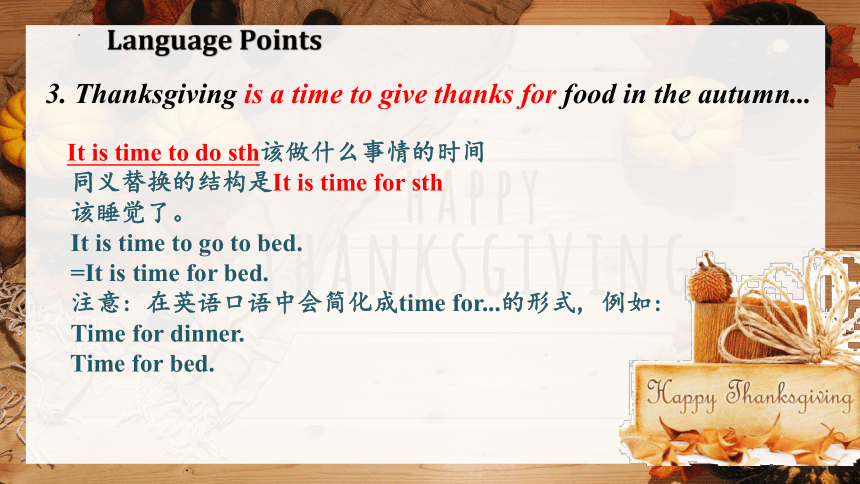 Language Points

3. Thanksgiving is a time to give thanks for food in the autumn...

It is time to do sth该做什么事情的时间
同义替换的结构是It is time for sth
该睡觉了。
It is time to go to bed.
=It is time for bed.
注意：在英语口语中会简化成time for...的形式，例如：
Time for dinner.
Time for bed.

HAPPY THANKSGIVING

Happy Thanksgiving